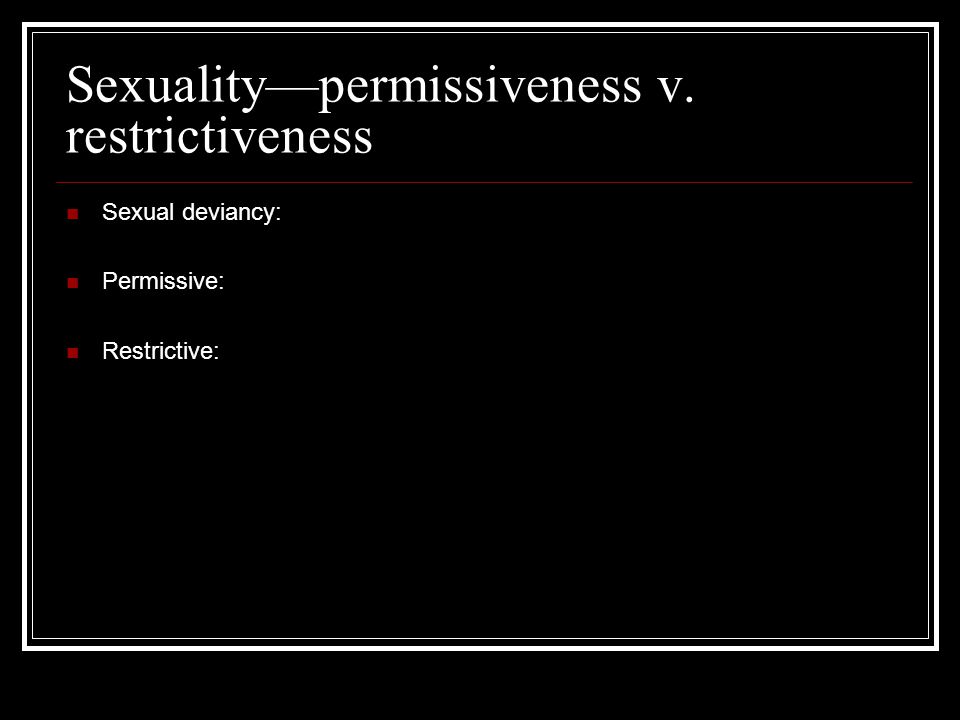 Sexuality—permissiveness v. restrictiveness

Sexual deviancy:

Permissive:

Restrictive: